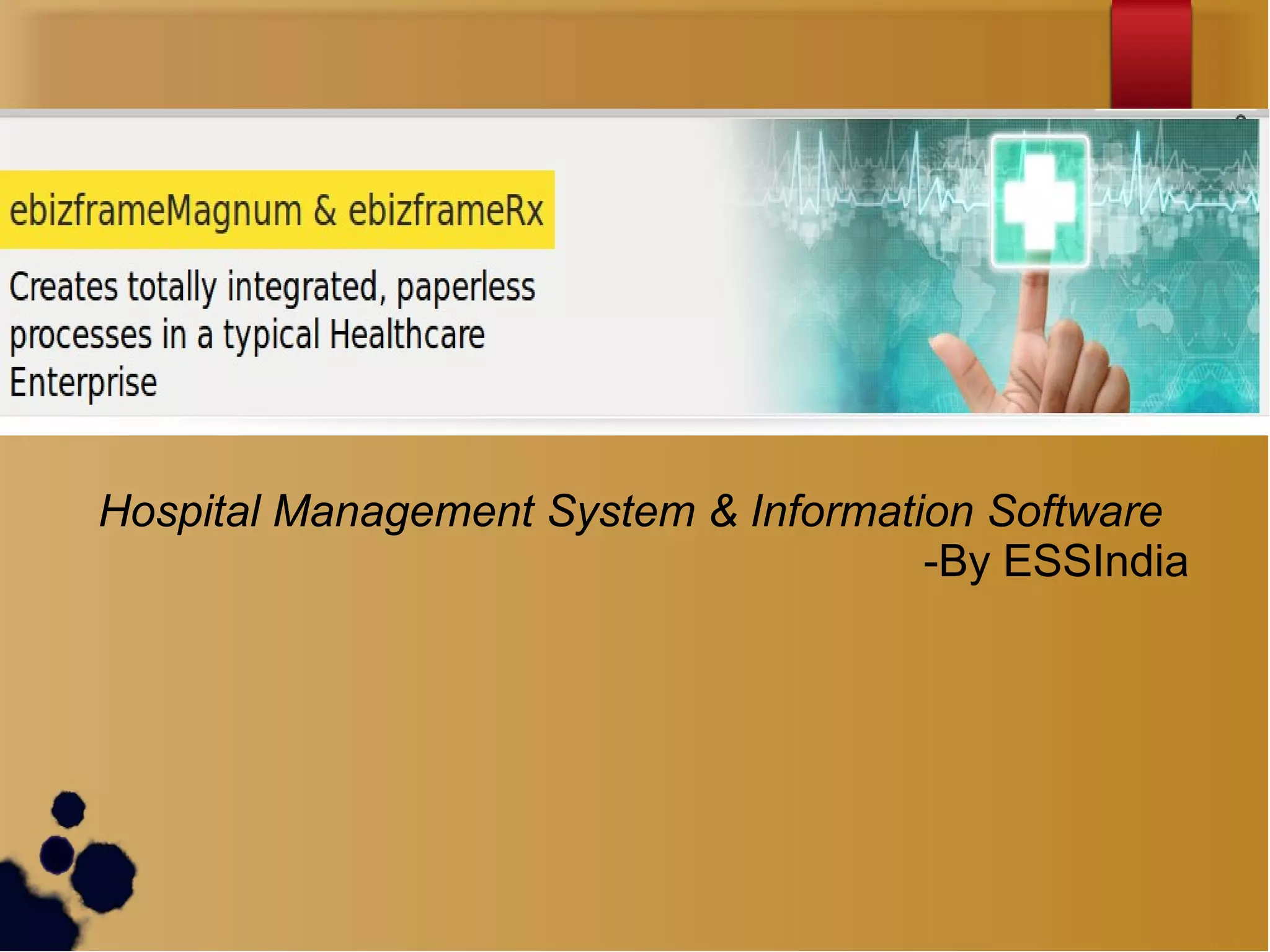 ebizframeMagnum & ebizframeRx

Creates totally integrated, paperless processes in a typical Healthcare Enterprise

Hospital Management System & Information Software
-By ESSIndia